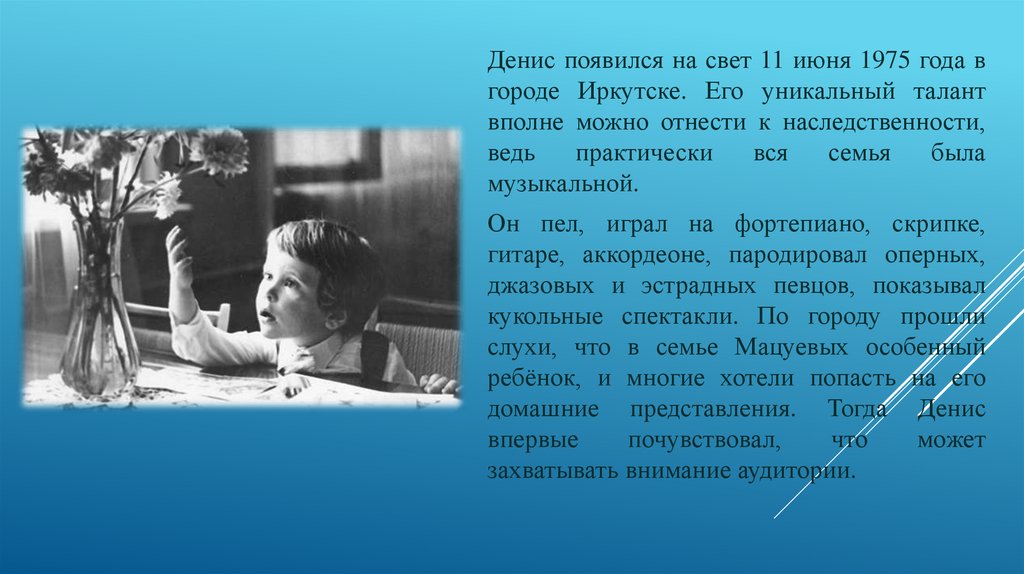 Денис появился на свет 11 июня 1975 года в городе Иркутске. Его уникальный талант вполне можно отнести к наследственности, ведь практически вся семья была музыкальной.

Он пел, играл на фортепиано, скрипке, гитаре, аккордеоне, пародировал оперных, джазовых и эстрадных певцов, показывал кукольные спектакли. По городу прошли слухи, что в семье Мацуевых особенный ребёнок, и многие хотели попасть на его домашние представления. Тогда Денис впервые почувствовал, что может захватывать внимание аудитории.